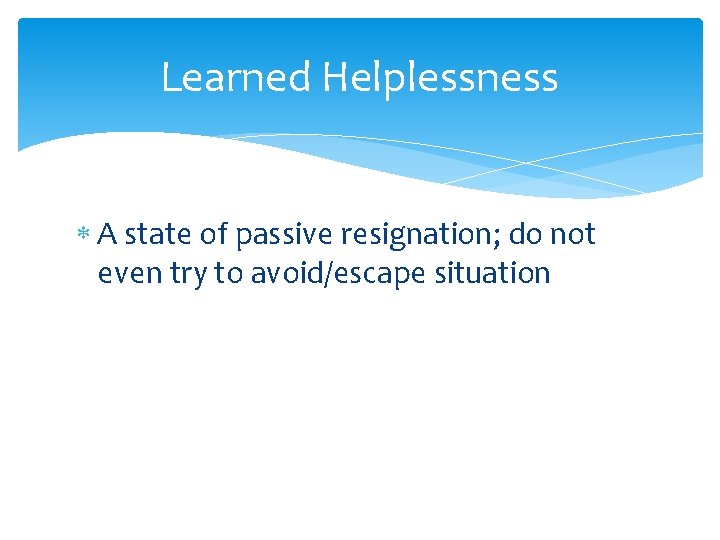 Learned Helplessness

* A state of passive resignation; do not even try to avoid/escape situation